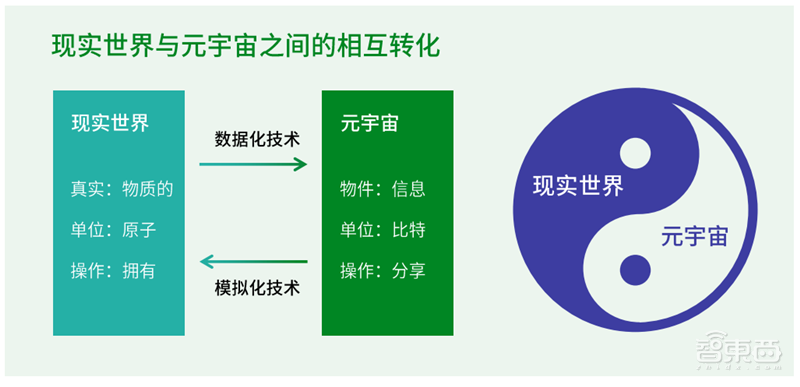 现实世界与元宇宙之间的相互转化

现实世界

真实：物质的

单位：原子

操作：拥有

数据化技术

模拟化技术

元宇宙

物件：信息

单位：比特

操作：分享

现实世界

元宇宙

智东西
zhidx.com